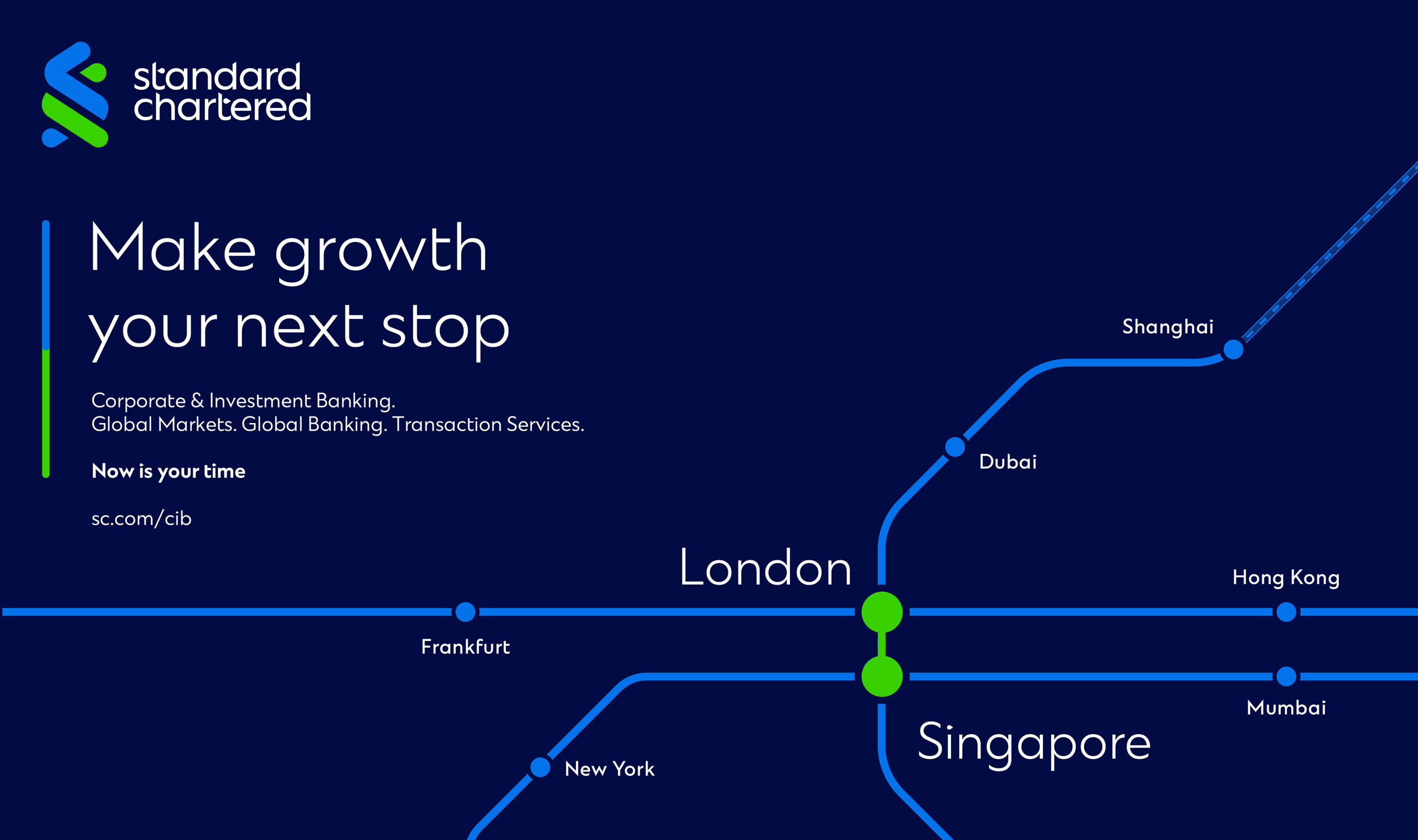 standard chartered

Make growth your next stop

Corporate & Investment Banking.
Global Markets. Global Banking. Transaction Services.

Now is your time

sc.com/cib

Shanghai

Dubai

London

Hong Kong

Frankfurt

Mumbai

Singapore

New York